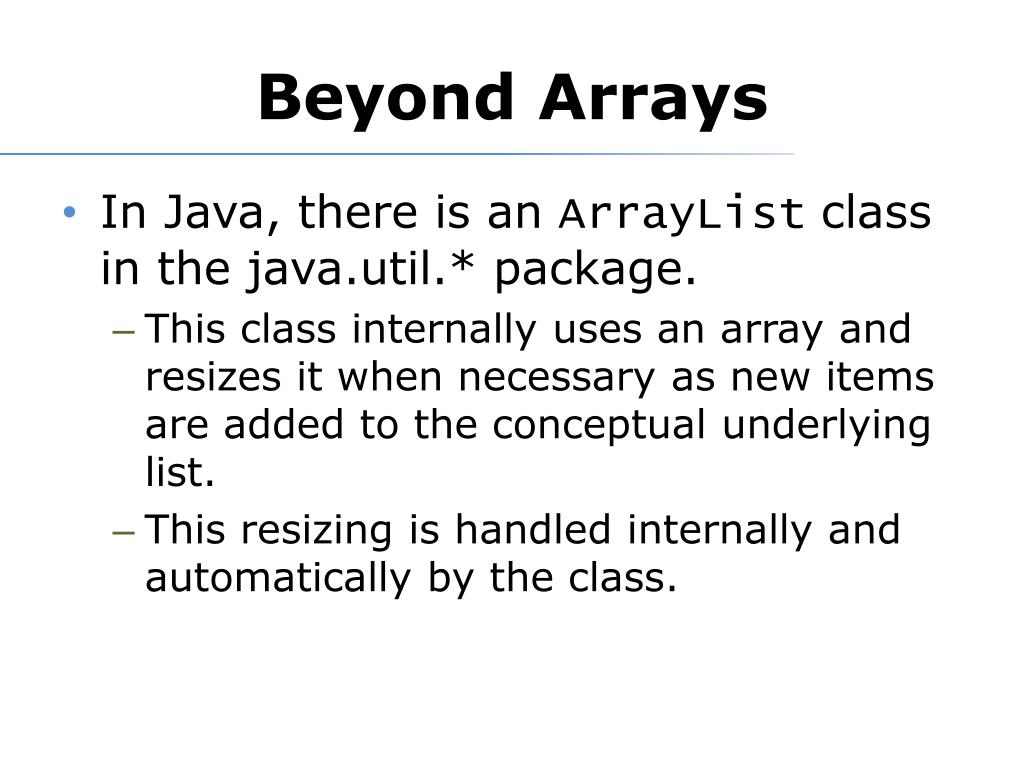 Beyond Arrays

• In Java, there is an ArrayList class in the java.util.* package.
– This class internally uses an array and resizes it when necessary as new items are added to the conceptual underlying list.
– This resizing is handled internally and automatically by the class.